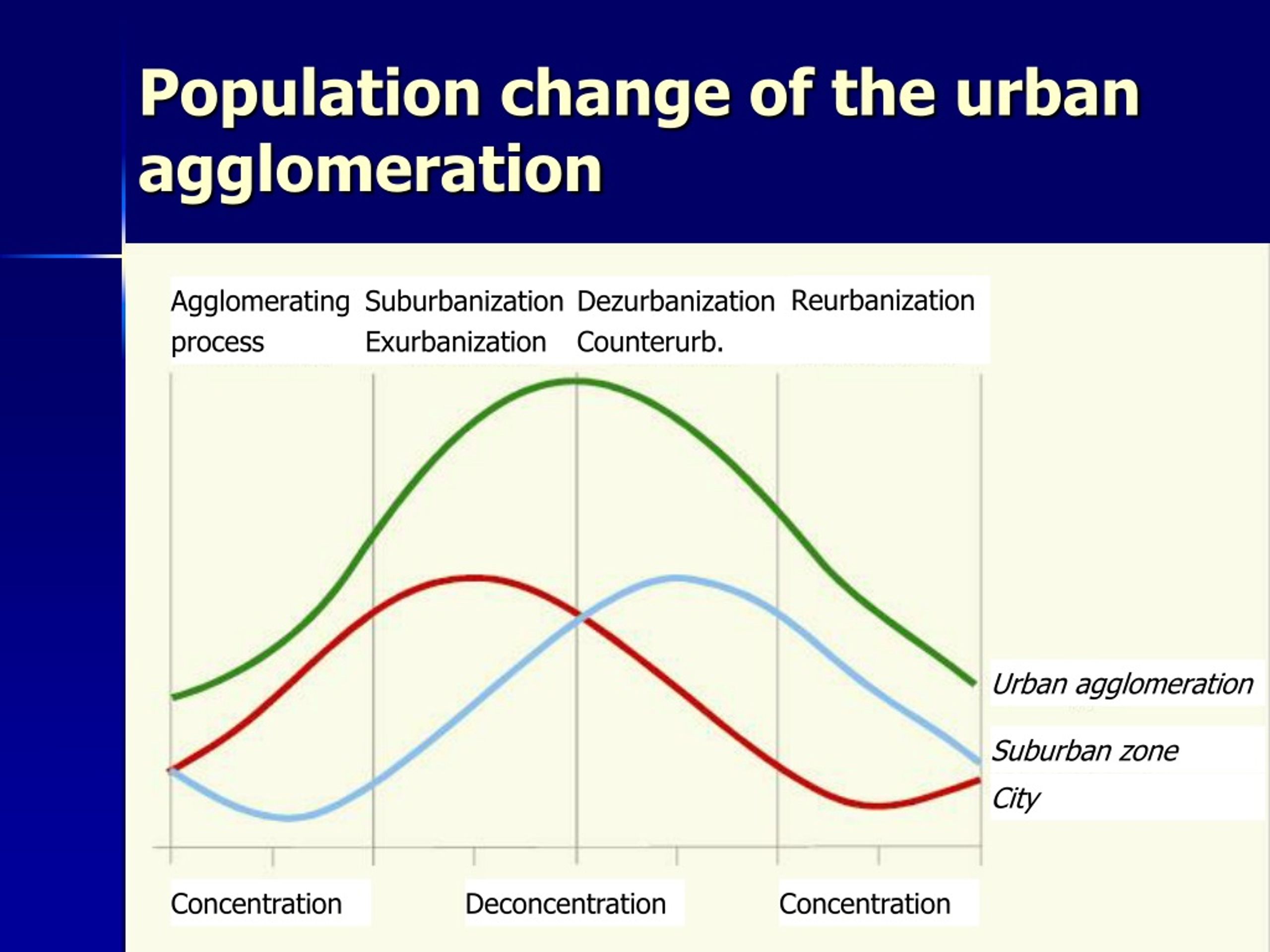 Population change of the urban agglomeration

Agglomerating process

Suburbanization Exurbanization

Dezurbanization Counterurb.

Reurbanization

Urban agglomeration

Suburban zone

City

Concentration

Deconcentration

Concentration